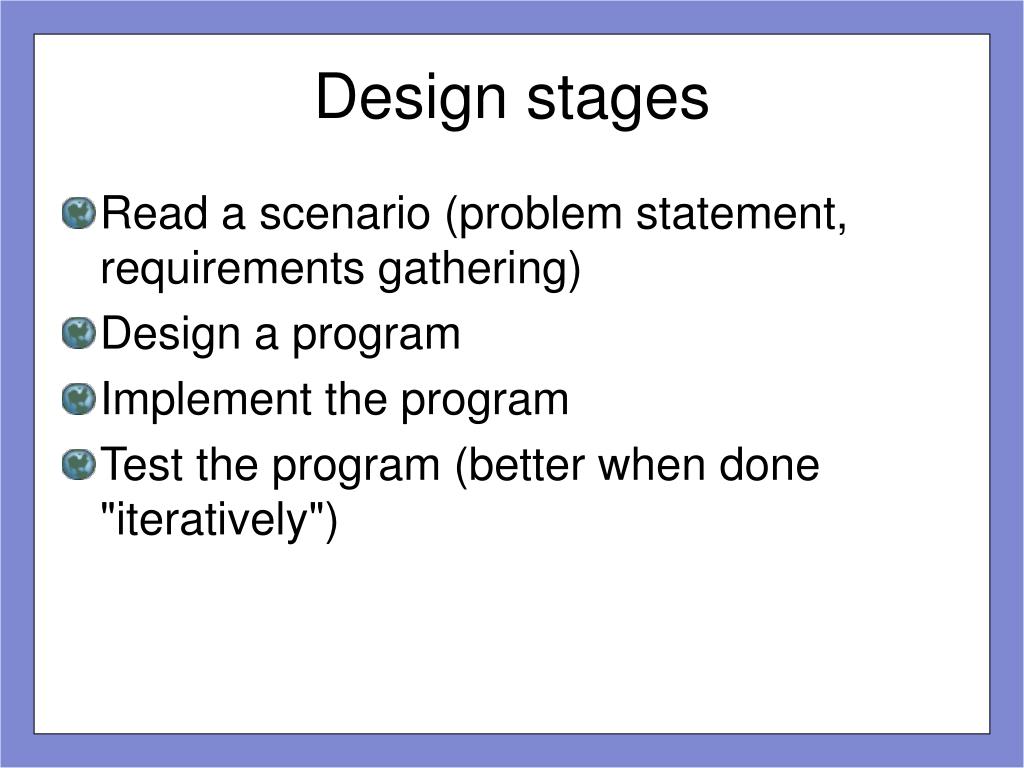 Design stages

Read a scenario (problem statement, requirements gathering)

Design a program

Implement the program

Test the program (better when done "iteratively")